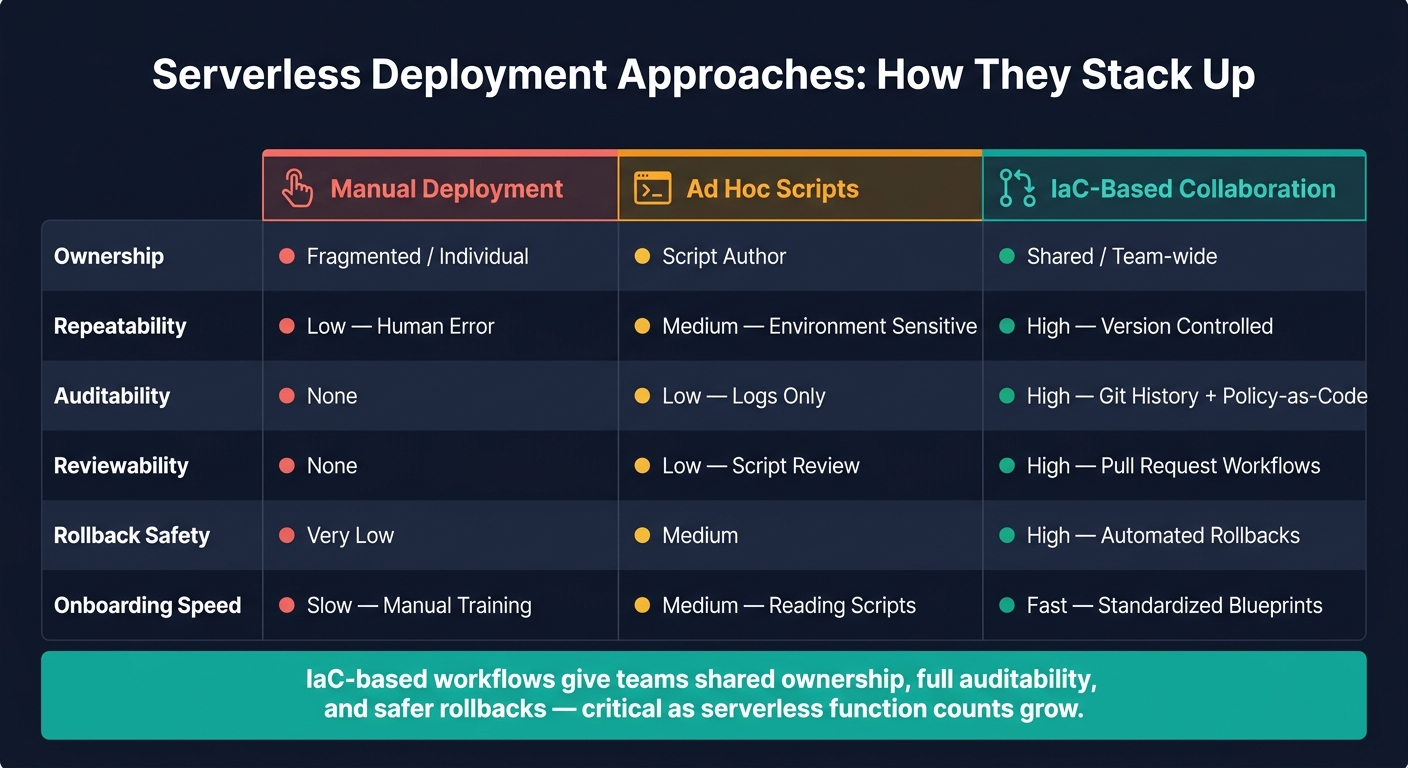 Serverless Deployment Approaches: How They Stack Up

| | Manual Deployment | Ad Hoc Scripts | IaC-Based Collaboration |
|---|---|---|---|
| Ownership | Fragmented / Individual | Script Author | Shared / Team-wide |
| Repeatability | Low — Human Error | Medium — Environment Sensitive | High — Version Controlled |
| Auditability | None | Low — Logs Only | High — Git History + Policy-as-Code |
| Reviewability | None | Low — Script Review | High — Pull Request Workflows |
| Rollback Safety | Very Low | Medium | High — Automated Rollbacks |
| Onboarding Speed | Slow — Manual Training | Medium — Reading Scripts | Fast — Standardized Blueprints |

IaC-based workflows give teams shared ownership, full auditability, and safer rollbacks — critical as serverless function counts grow.